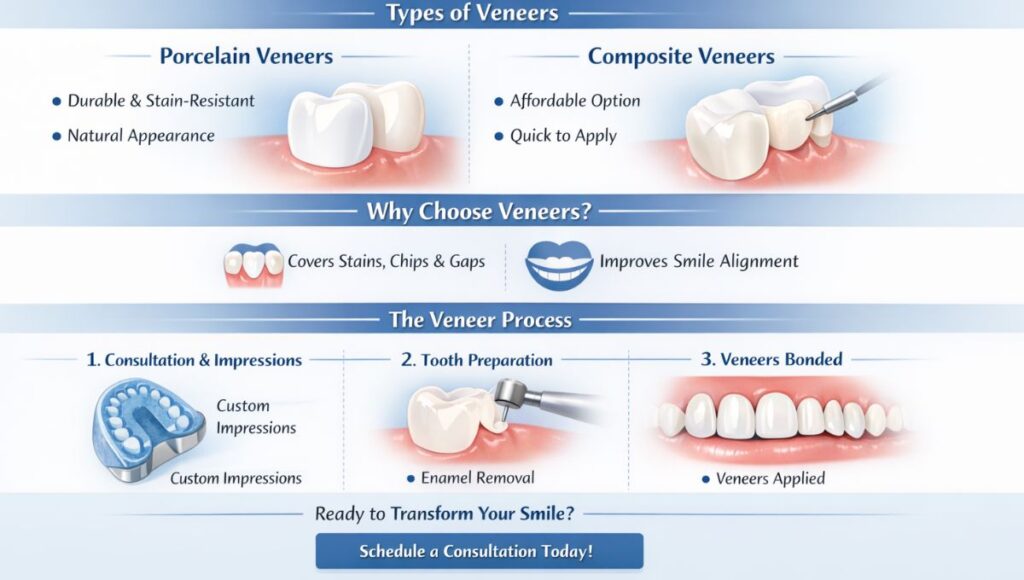 Types of Veneers

Porcelain Veneers

• Durable & Stain-Resistant
• Natural Appearance

Composite Veneers

• Affordable Option
• Quick to Apply

Why Choose Veneers?

Covers Stains, Chips & Gaps

Improves Smile Alignment

The Veneer Process

1. Consultation & Impressions

Custom Impressions

Custom Impressions

2. Tooth Preparation

• Enamel Removal

3. Veneers Bonded

• Veneers Applied

Ready to Transform Your Smile?

Schedule a Consultation Today!